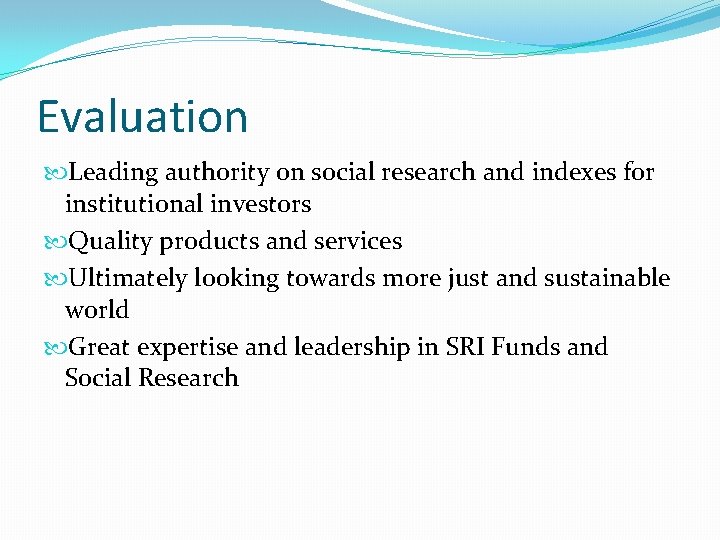 Evaluation

Leading authority on social research and indexes for institutional investors

Quality products and services

Ultimately looking towards more just and sustainable world

Great expertise and leadership in SRI Funds and Social Research